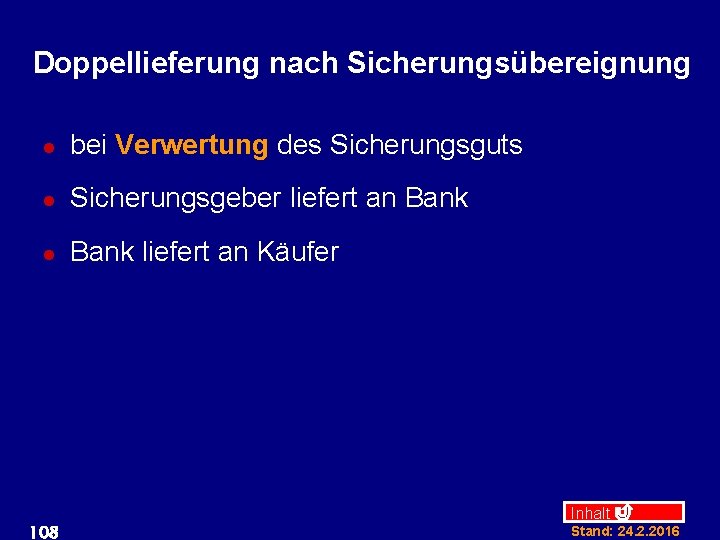 Doppellieferung nach Sicherungsübereignung

- bei Verwertung des Sicherungsguts
- Sicherungsgeber liefert an Bank
- Bank liefert an Käufer

108

Inhalt

Stand: 24.2.2016